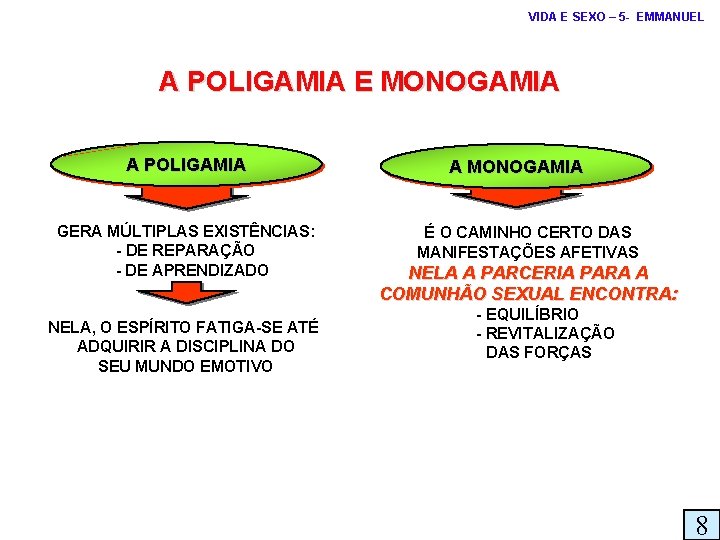 VIDA E SEXO – 5- EMMANUEL

A POLIGAMIA E MONOGAMIA

A POLIGAMIA

GERA MÚLTIPLAS EXISTÊNCIAS:
- DE REPARAÇÃO
- DE APRENDIZADO

NELA, O ESPÍRITO FATIGA-SE ATÉ ADQUIRIR A DISCIPLINA DO SEU MUNDO EMOTIVO

A MONOGAMIA

É O CAMINHO CERTO DAS MANIFESTAÇÕES AFETIVAS

NELA A PARCERIA PARA A COMUNHÃO SEXUAL ENCONTRA:

- EQUILÍBRIO
- REVITALIZAÇÃO DAS FORÇAS

8